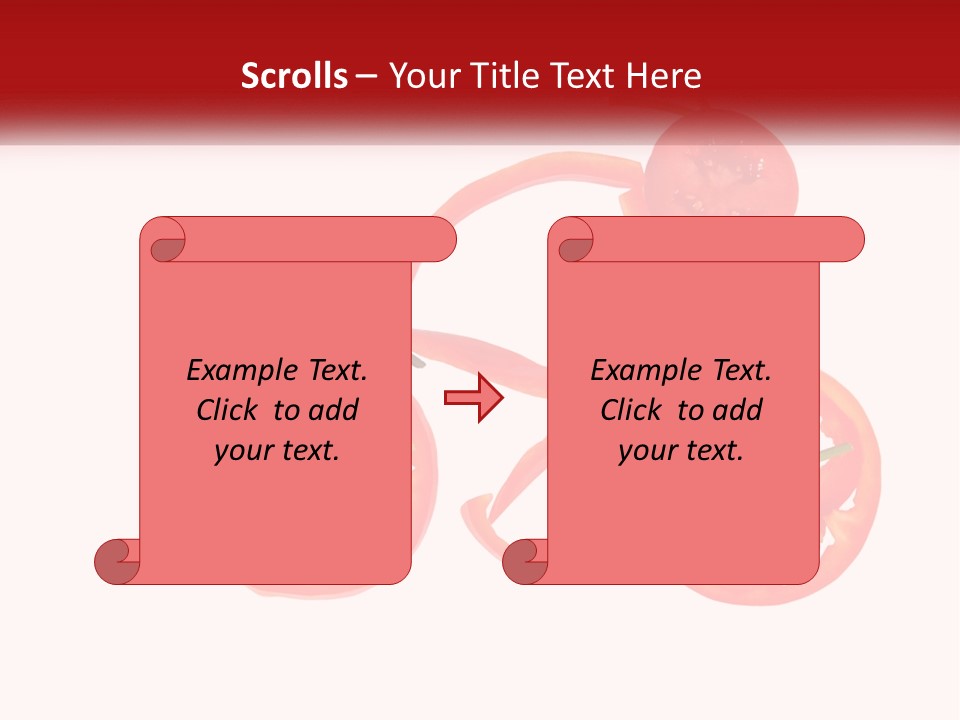 Scrolls – Your Title Text Here

Example Text. Click to add your text.

Example Text. Click to add your text.